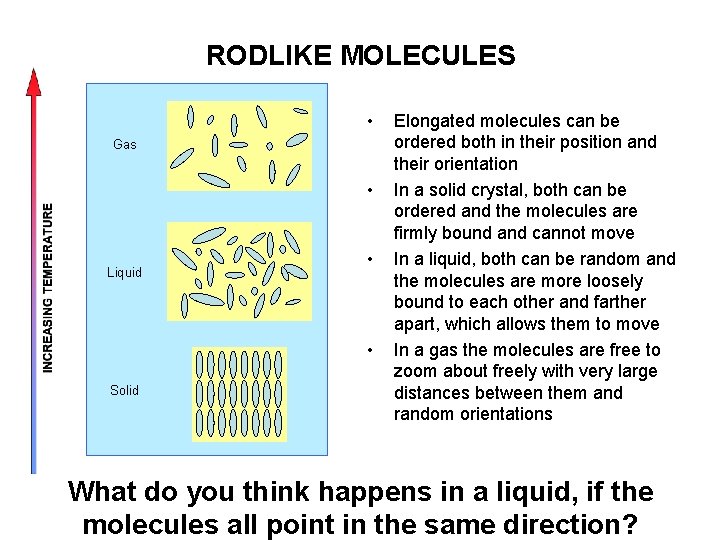 RODLIKE MOLECULES

INCREASING TEMPERATURE

Gas

Liquid

Solid

• Elongated molecules can be ordered both in their position and their orientation
• In a solid crystal, both can be ordered and the molecules are firmly bound and cannot move
• In a liquid, both can be random and the molecules are more loosely bound to each other and farther apart, which allows them to move
• In a gas the molecules are free to zoom about freely with very large distances between them and random orientations

What do you think happens in a liquid, if the molecules all point in the same direction?